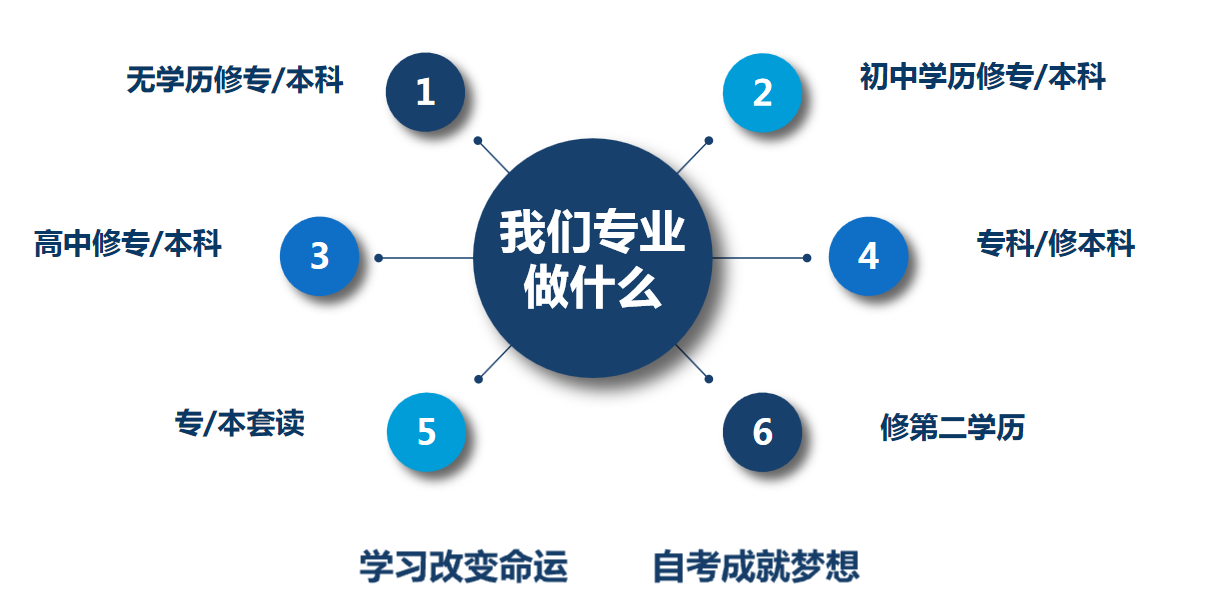 我们专业做什么

无学历修专/本科 1

2 初中学历修专/本科

高中修专/本科 3

4 专科/修本科

专/本套读 5

6 修第二学历

学习改变命运 自考成就梦想